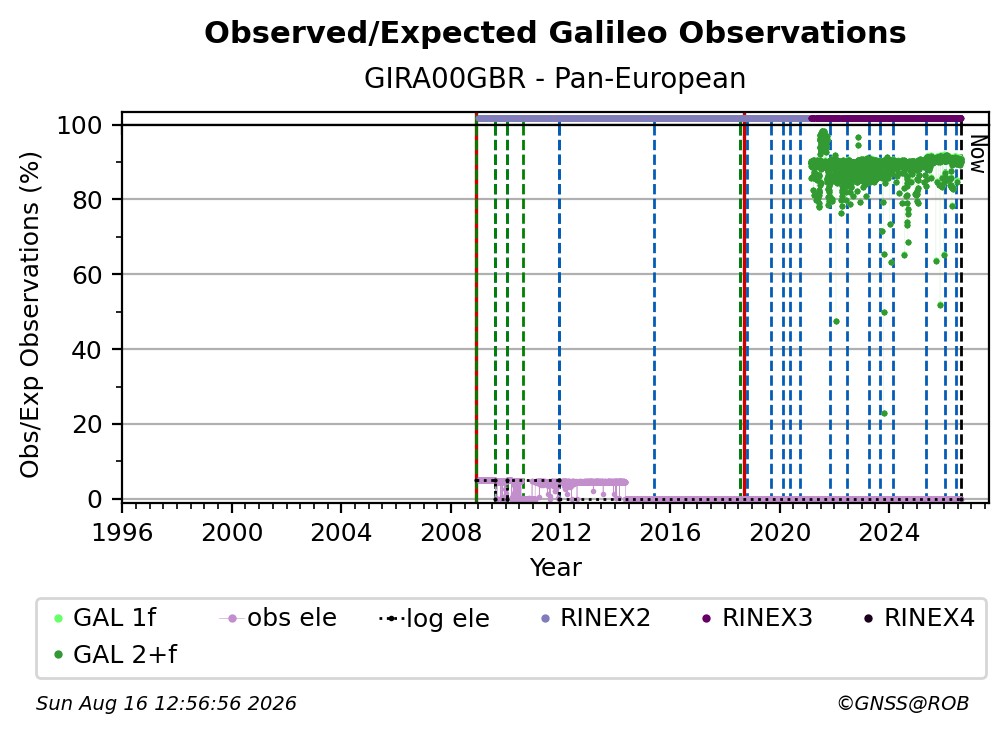 Observed/Expected Galileo Observations

GIRA00GBR - Pan-European

Obs/Exp Observations (%)

100
80
60
40
20
0

Now

1996 2000 2004 2008 2012 2016 2020 2024

Year

GAL 1f
obs ele
log ele
RINEX2
RINEX3
RINEX4
GAL 2+f

Sun Aug 16 12:56:56 2026

©GNSS@ROB